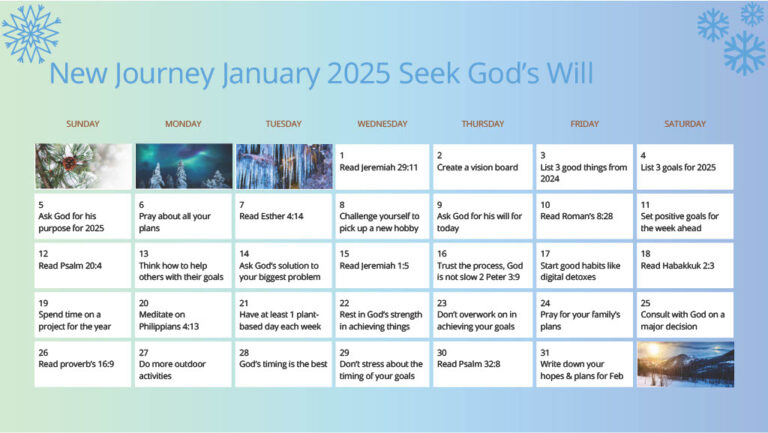 New Journey January 2025 Seek God's Will

| SUNDAY | MONDAY | TUESDAY | WEDNESDAY | THURSDAY | FRIDAY | SATURDAY |
|---|---|---|---|---|---|---|
| | | | 1 Read Jeremiah 29:11 | 2 Create a vision board | 3 List 3 good things from 2024 | 4 List 3 goals for 2025 |
| 5 Ask God for his purpose for 2025 | 6 Pray about all your plans | 7 Read Esther 4:14 | 8 Challenge yourself to pick up a new hobby | 9 Ask God for his will for today | 10 Read Roman's 8:28 | 11 Set positive goals for the week ahead |
| 12 Read Psalm 20:4 | 13 Think how to help others with their goals | 14 Ask God's solution to your biggest problem | 15 Read Jeremiah 1:5 | 16 Trust the process, God is not slow 2 Peter 3:9 | 17 Start good habits like digital detoxes | 18 Read Habakkuk 2:3 |
| 19 Spend time on a project for the year | 20 Meditate on Philippians 4:13 | 21 Have at least 1 plant-based day each week | 22 Rest in God's strength in achieving things | 23 Don't overwork on in achieving your goals | 24 Pray for your family's plans | 25 Consult with God on a major decision |
| 26 Read proverb's 16:9 | 27 Do more outdoor activities | 28 God's timing is the best | 29 Don't stress about the timing of your goals | 30 Read Psalm 32:8 | 31 Write down your hopes & plans for Feb | |